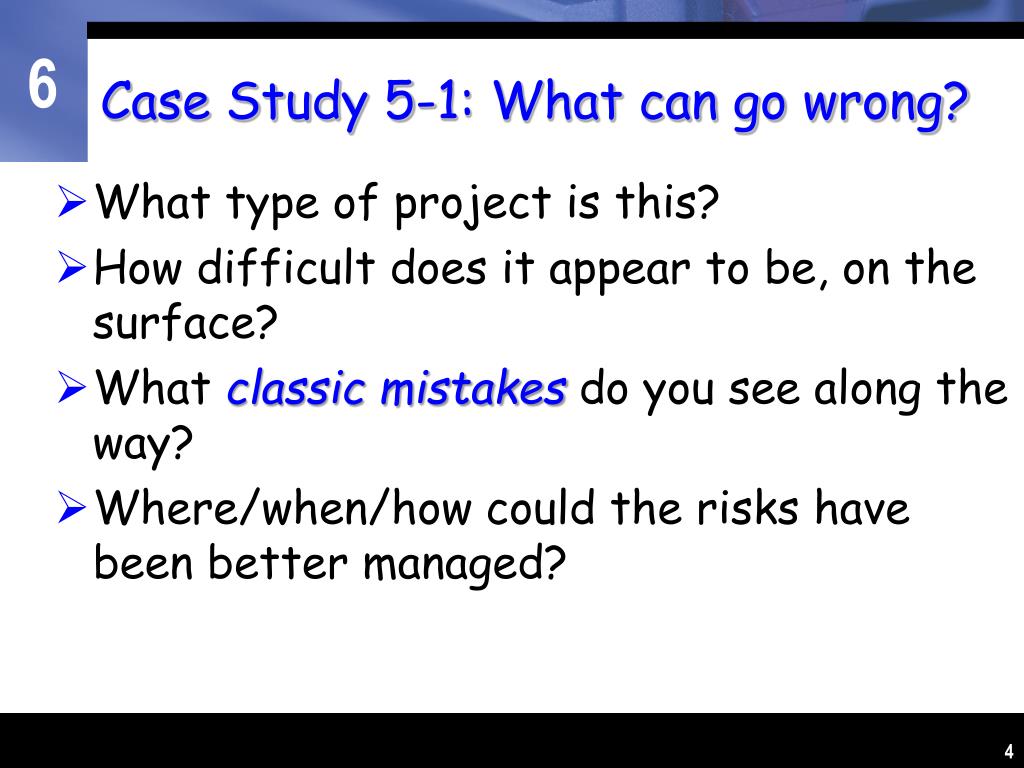 6

Case Study 5-1: What can go wrong?

➢ What type of project is this?

➢ How difficult does it appear to be, on the surface?

➢ What classic mistakes do you see along the way?

➢ Where/when/how could the risks have been better managed?

4